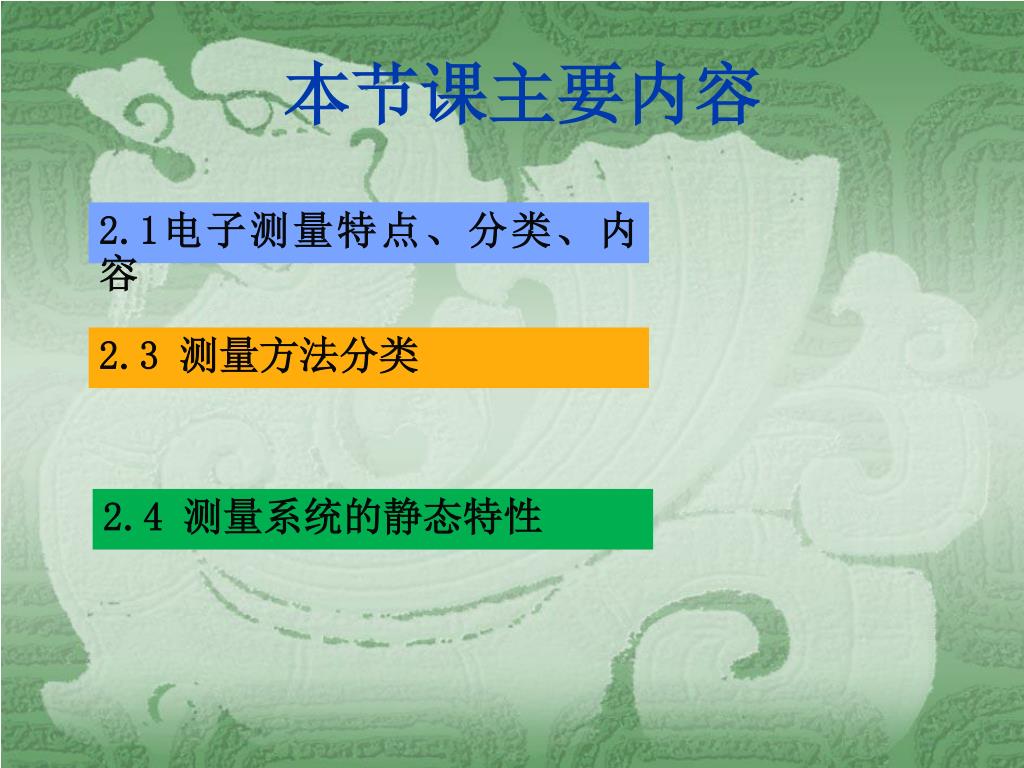 本节课主要内容

2.1电子测量特点、分类、内容

2.3 测量方法分类

2.4 测量系统的静态特性